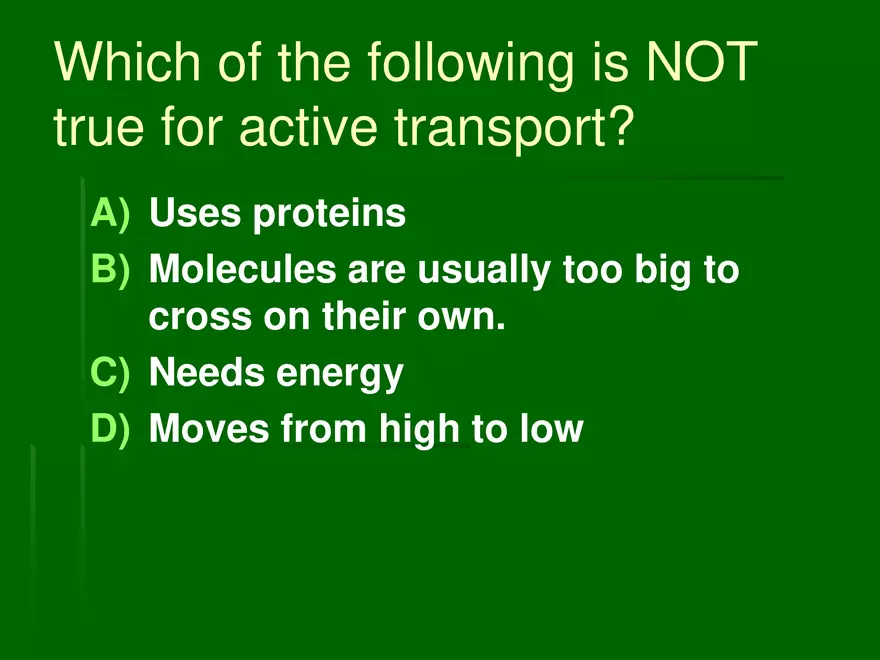 Which of the following is NOT true for active transport?

A) Uses proteins
B) Molecules are usually too big to cross on their own.
C) Needs energy
D) Moves from high to low